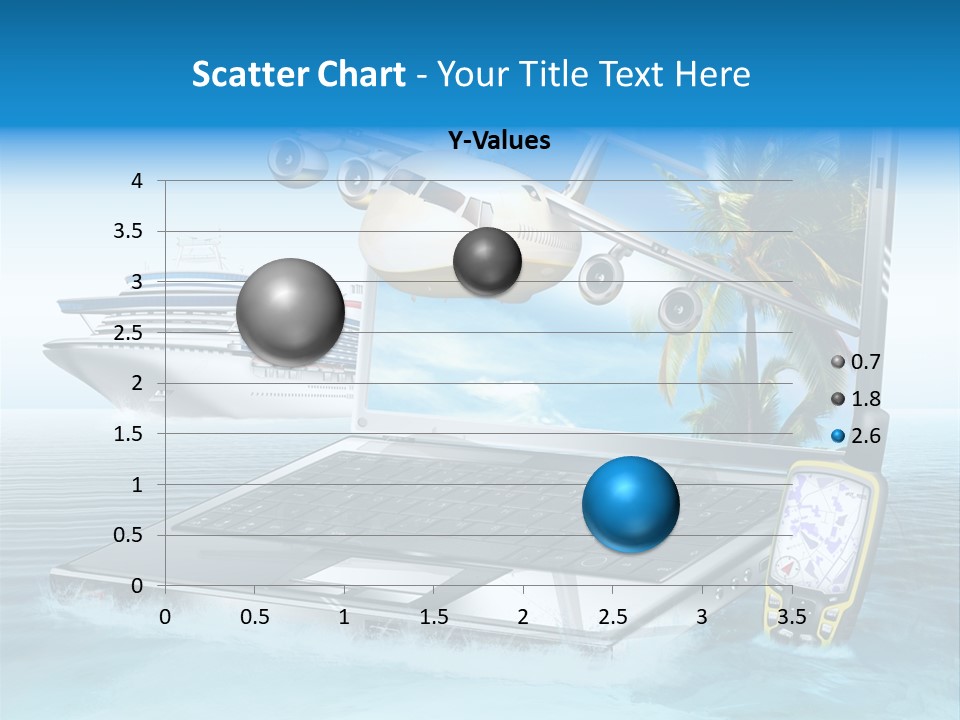 Scatter Chart - Your Title Text Here

Y-Values

4
3.5
3
2.5
2
1.5
1
0.5
0

0
0.5
1
1.5
2
2.5
3
3.5

0.7
1.8
2.6